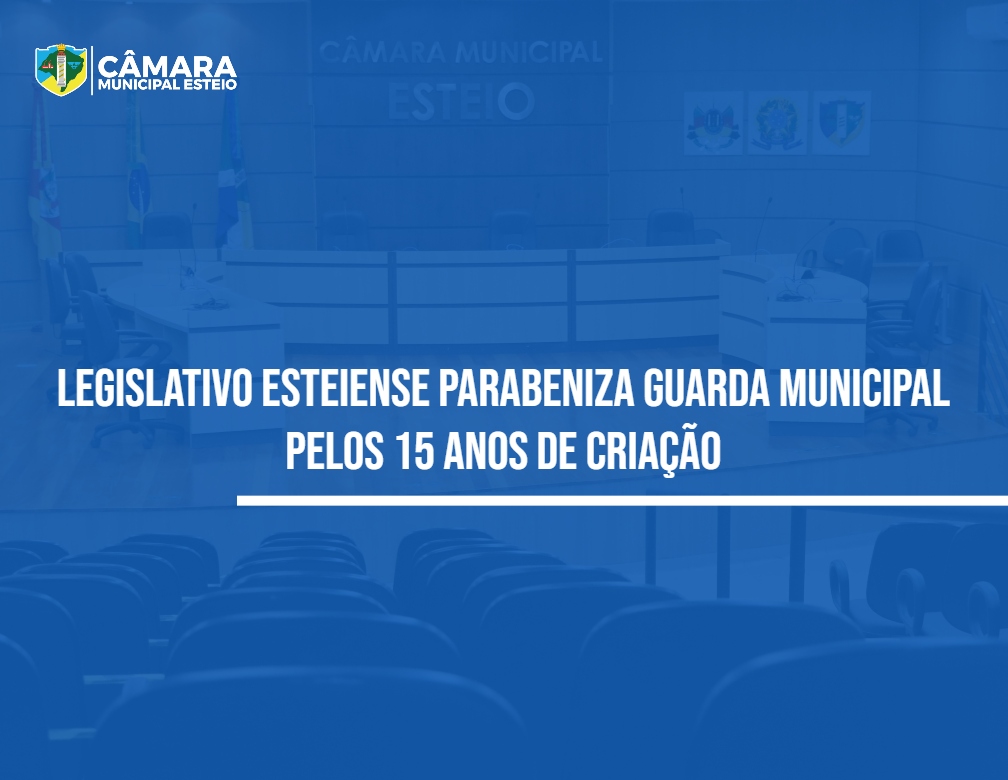 CÂMARA
MUNICIPAL ESTEIO

CÂMARA MUNICIPAL
ESTEIO

LEGISLATIVO ESTEIENSE PARABENIZA GUARDA MUNICIPAL PELOS 15 ANOS DE CRIAÇÃO